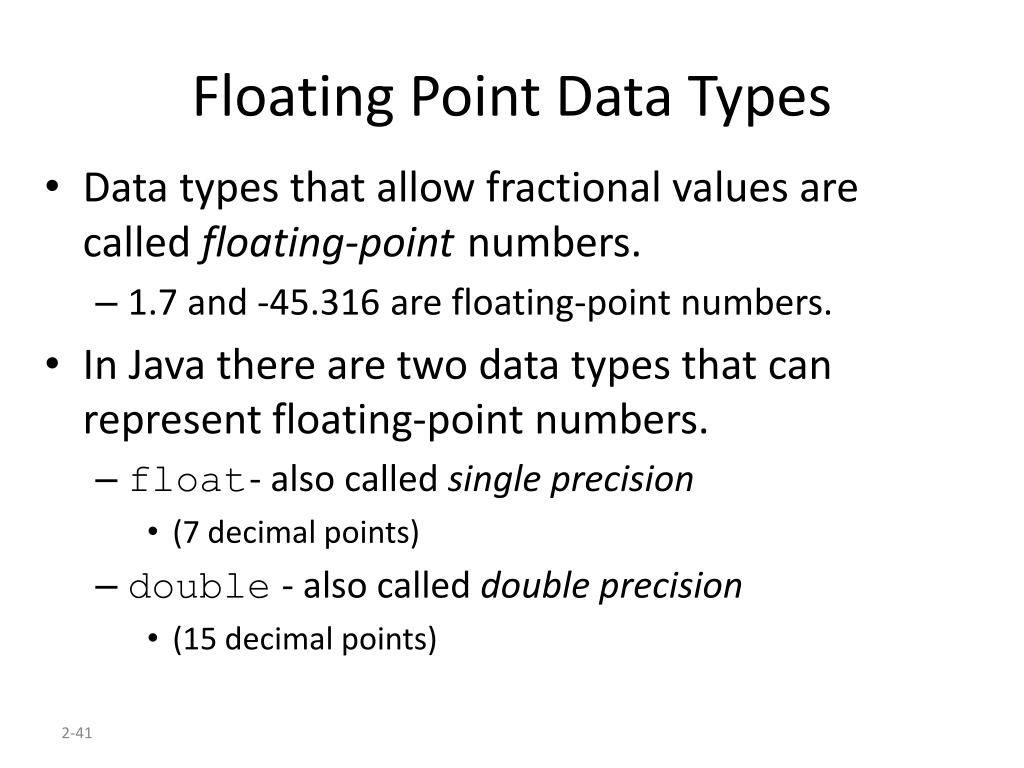 Floating Point Data Types

• Data types that allow fractional values are called floating-point numbers.
– 1.7 and -45.316 are floating-point numbers.
• In Java there are two data types that can represent floating-point numbers.
– float- also called single precision
• (7 decimal points)
– double - also called double precision
• (15 decimal points)

2-41